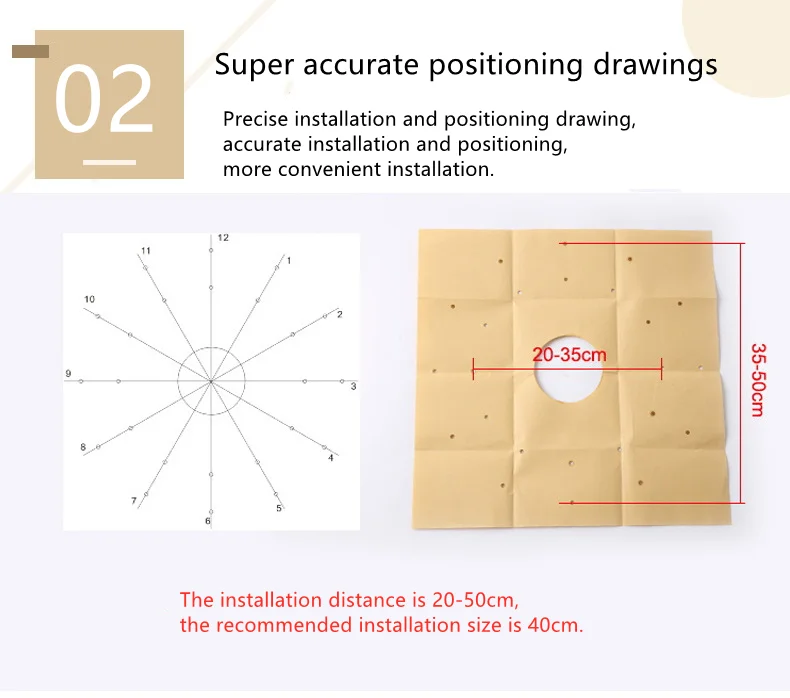 02

Super accurate positioning drawings

Precise installation and positioning drawing, accurate installation and positioning, more convenient installation.

12
1
2
3
4
5
6
7
8
9
10
11

20-35cm

35-50cm

The installation distance is 20-50cm, the recommended installation size is 40cm.